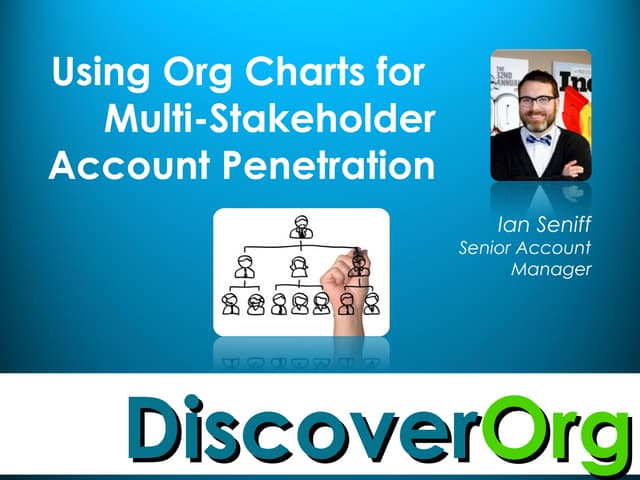 Using Org Charts for Multi-Stakeholder Account Penetration

Ian Seniff
Senior Account Manager

DiscoverOrg